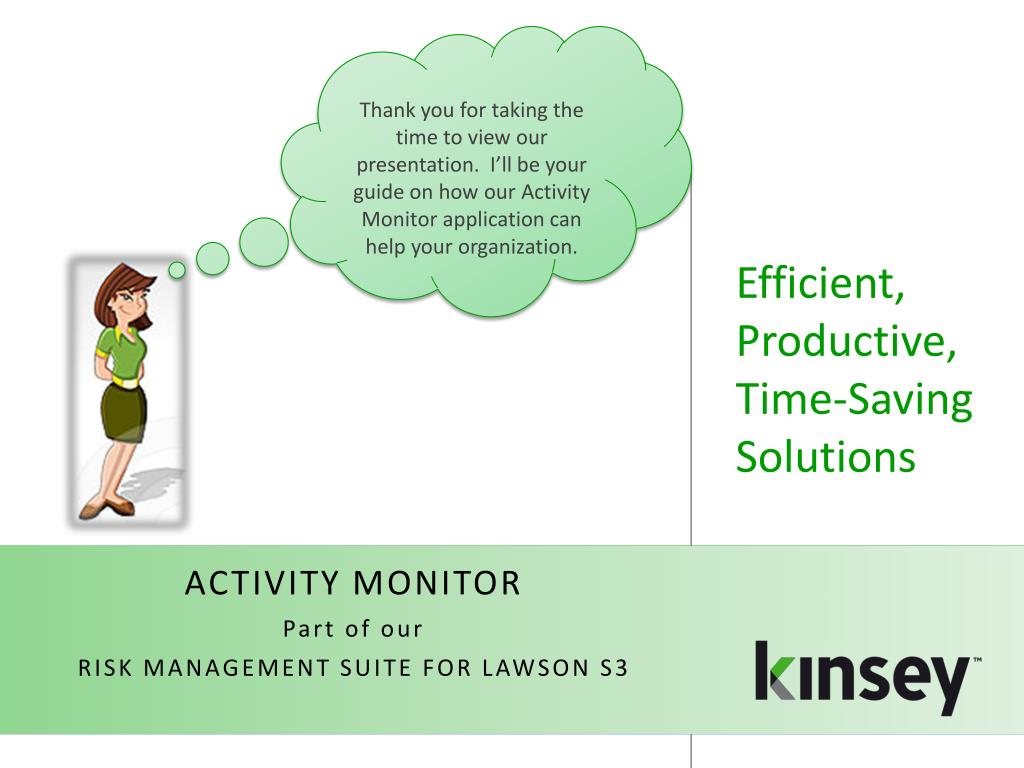 Thank you for taking the time to view our presentation. I'll be your guide on how our Activity Monitor application can help your organization.

Efficient, Productive, Time-Saving Solutions

ACTIVITY MONITOR

Part of our

RISK MANAGEMENT SUITE FOR LAWSON S3

kinsey™